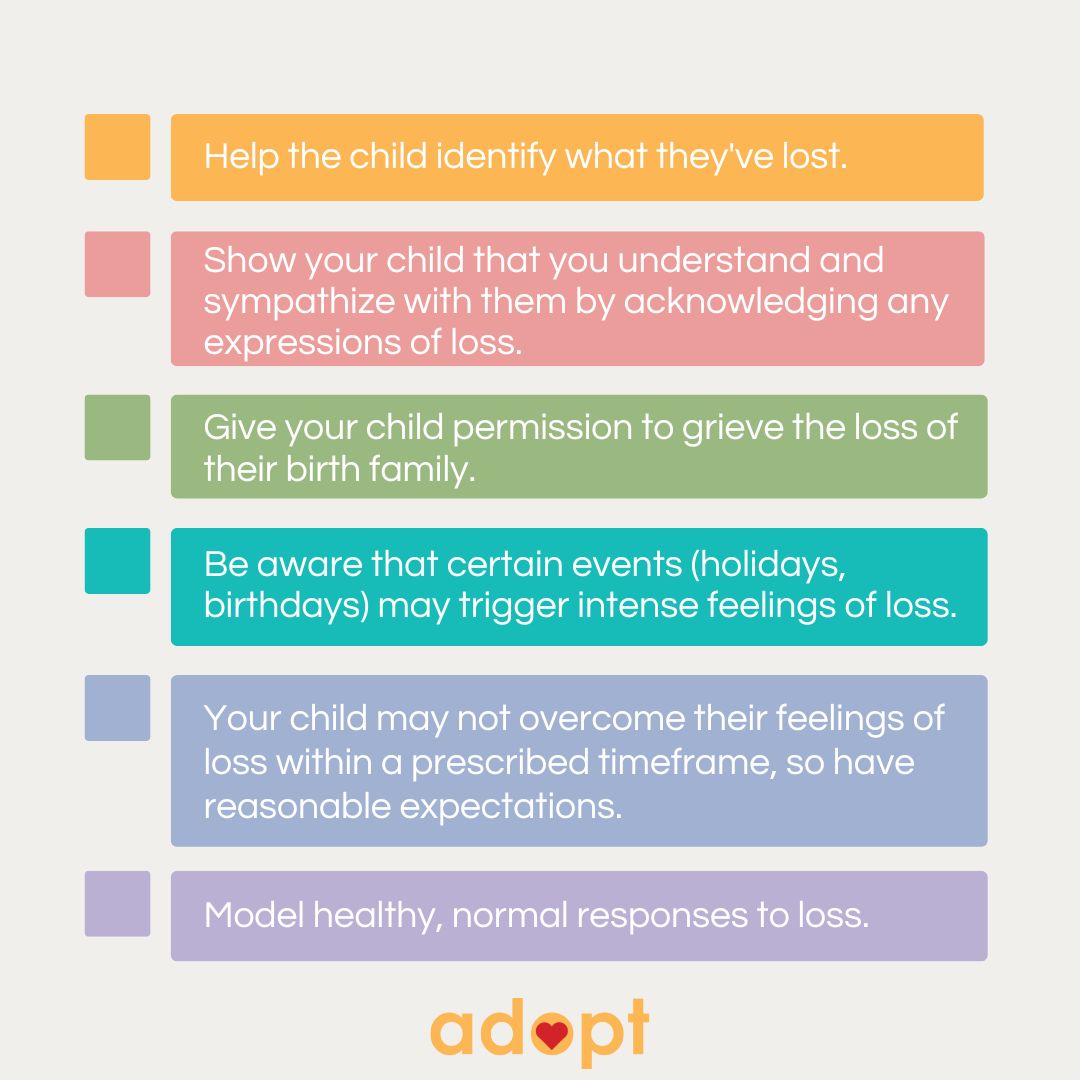 Help the child identify what they've lost.

Show your child that you understand and sympathize with them by acknowledging any expressions of loss.

Give your child permission to grieve the loss of their birth family.

Be aware that certain events (holidays, birthdays) may trigger intense feelings of loss.

Your child may not overcome their feelings of loss within a prescribed timeframe, so have reasonable expectations.

Model healthy, normal responses to loss.

adopt